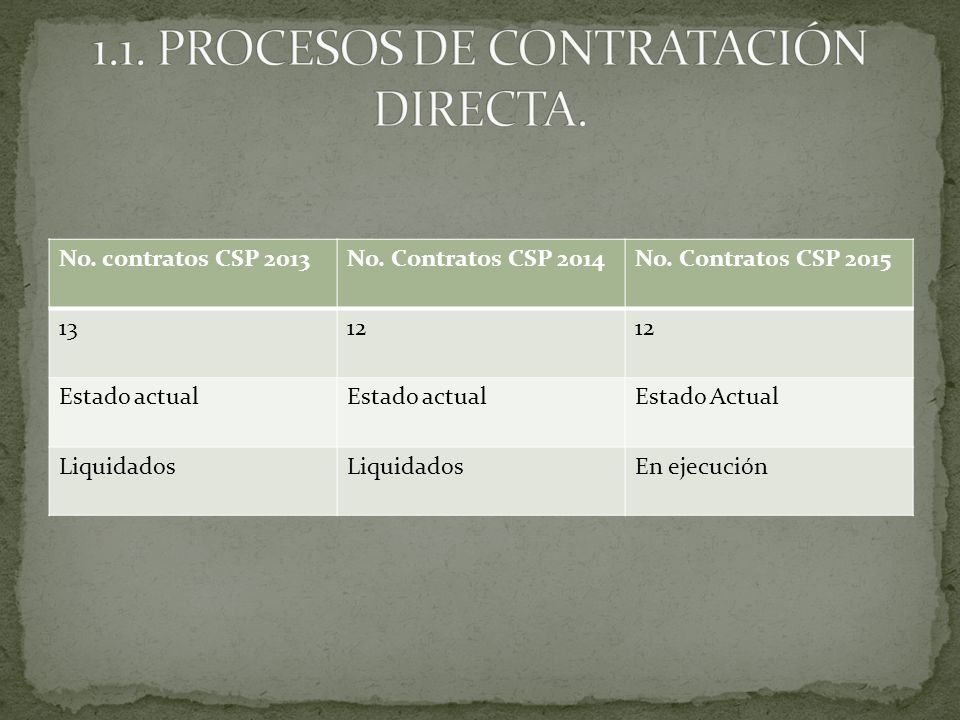 1.1. PROCESOS DE CONTRATACIÓN DIRECTA.

| No. contratos CSP 2013 | No. Contratos CSP 2014 | No. Contratos CSP 2015 |
|---|---|---|
| 13 | 12 | 12 |
| Estado actual | Estado actual | Estado Actual |
| Liquidados | Liquidados | En ejecución |